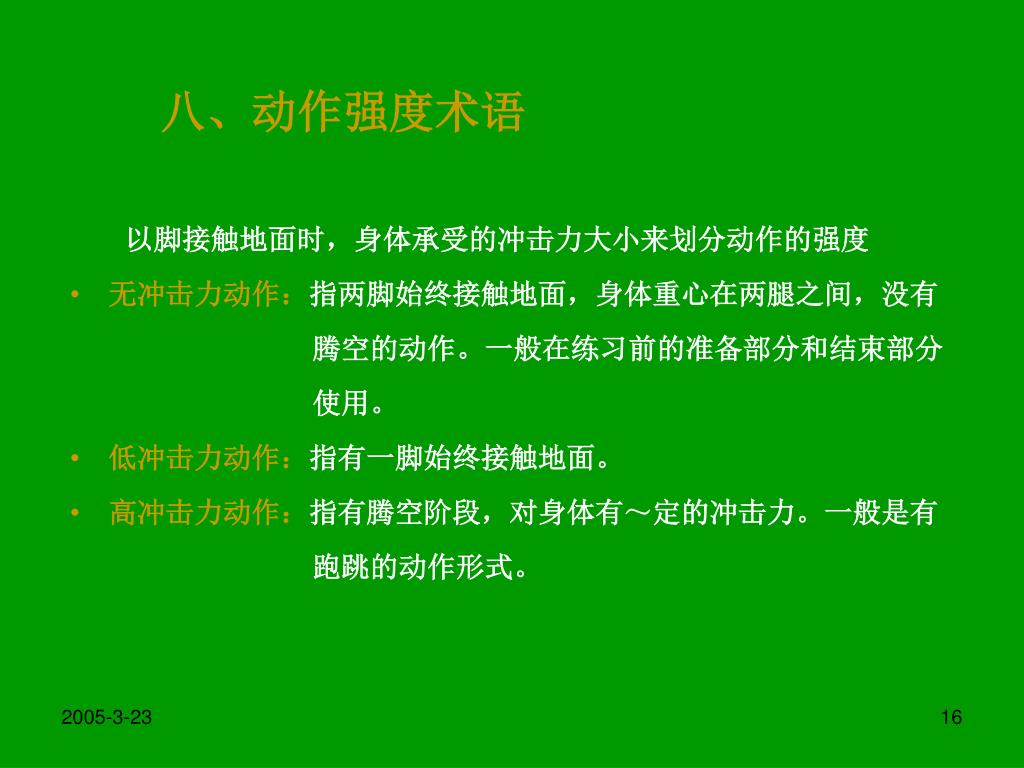 八、动作强度术语

以脚接触地面时，身体承受的冲击力大小来划分动作的强度

• 无冲击力动作：指两脚始终接触地面，身体重心在两腿之间，没有腾空的动作。一般在练习前的准备部分和结束部分使用。

• 低冲击力动作：指有一脚始终接触地面。

• 高冲击力动作：指有腾空阶段，对身体有～定的冲击力。一般是有跑跳的动作形式。

2005-3-23

16